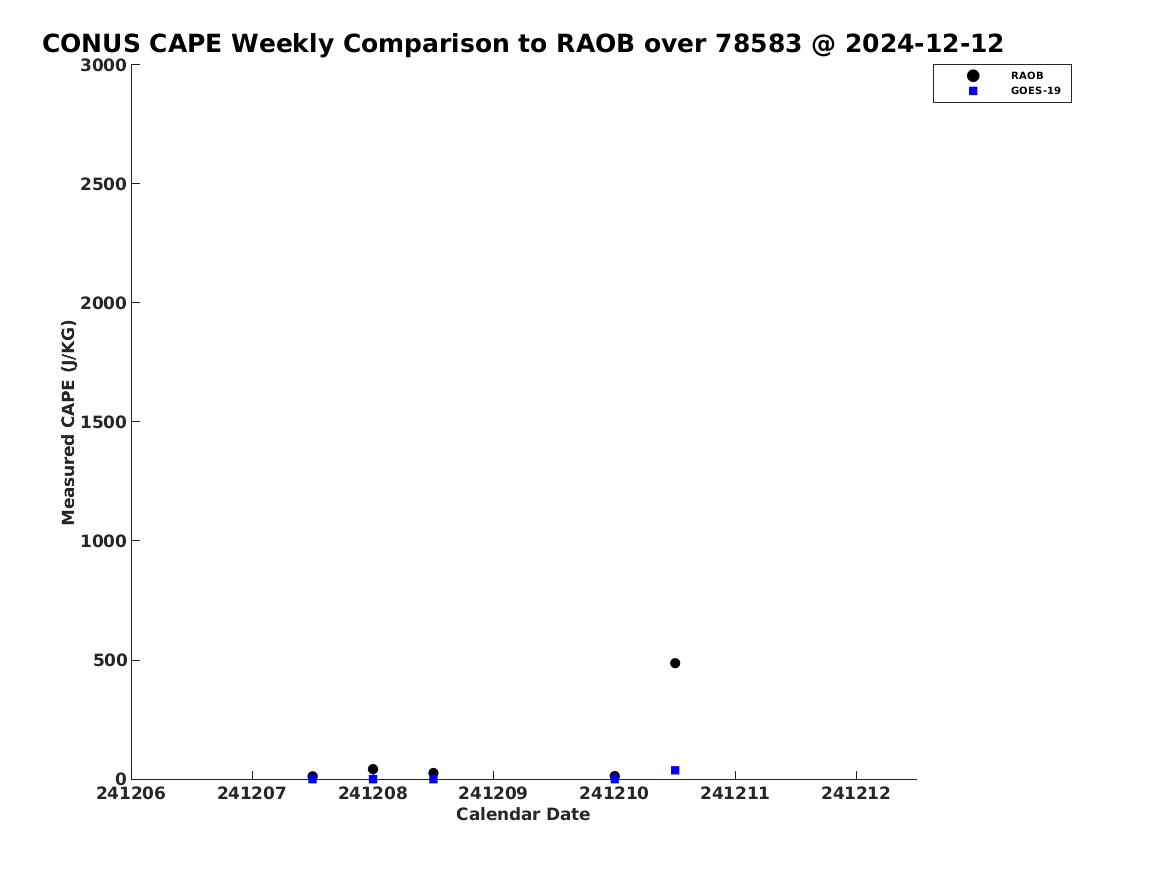 CONUS CAPE Weekly Comparison to RAOB over 78583 @ 2024-12-12

RAOB
GOES-19

Measured CAPE (J/KG)

3000
2500
2000
1500
1000
500
0

241206 241207 241208 241209 241210 241211 241212

Calendar Date